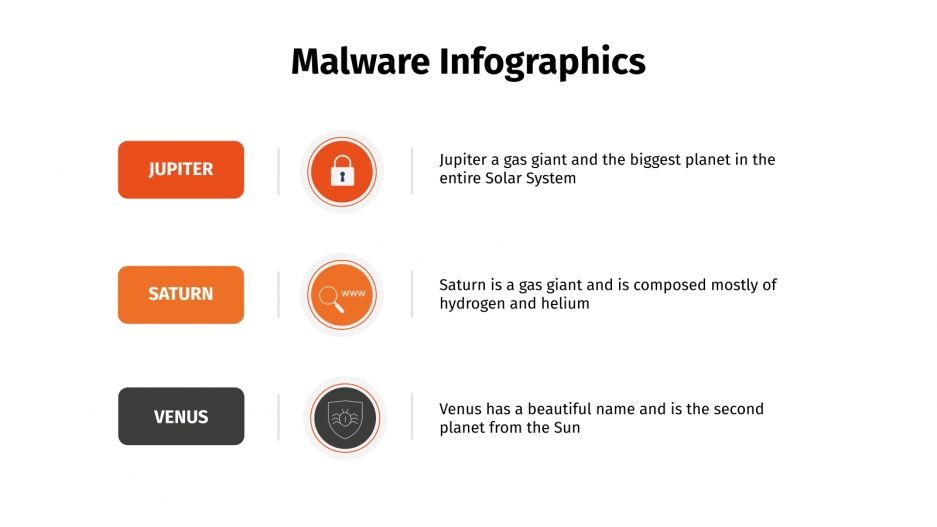 Malware Infographics

JUPITER

Jupiter a gas giant and the biggest planet in the entire Solar System

SATURN

www

Saturn is a gas giant and is composed mostly of hydrogen and helium

VENUS

Venus has a beautiful name and is the second planet from the Sun